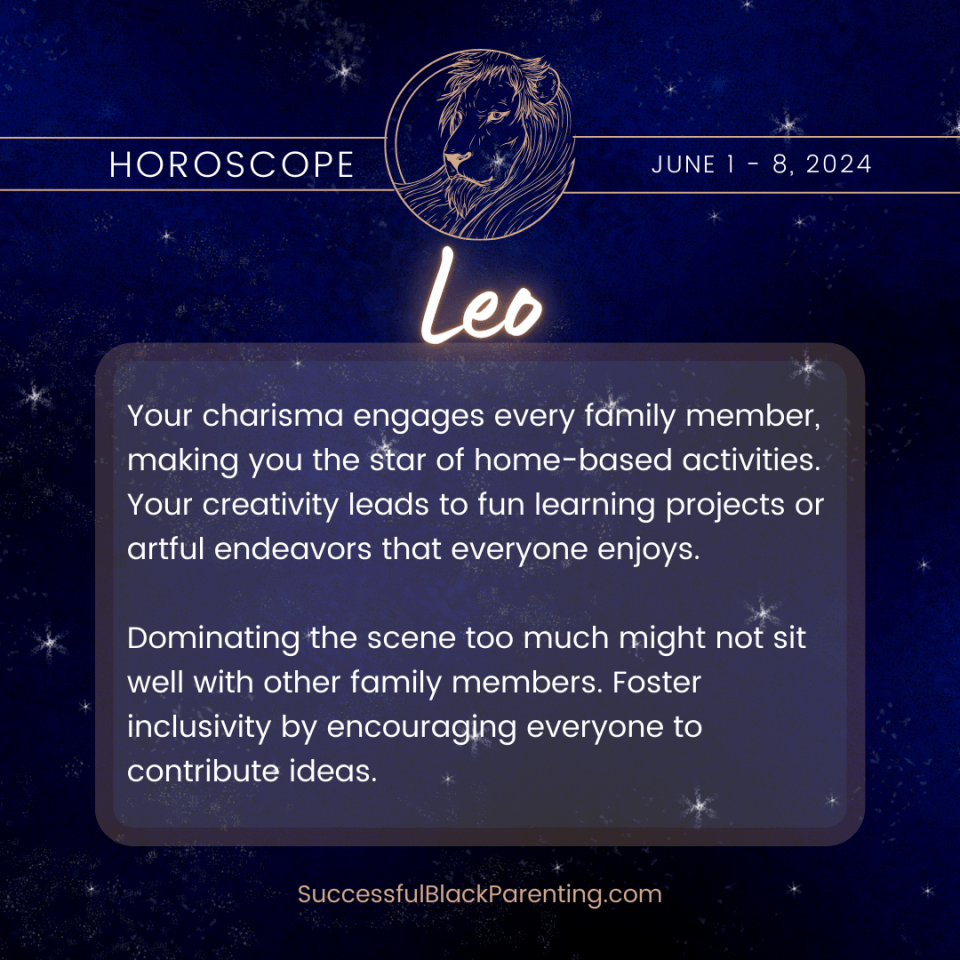 HOROSCOPE

JUNE 1 - 8, 2024

Leo

Your charisma engages every family member, making you the star of home-based activities. Your creativity leads to fun learning projects or artful endeavors that everyone enjoys.

Dominating the scene too much might not sit well with other family members. Foster inclusivity by encouraging everyone to contribute ideas.

SuccessfulBlackParenting.com